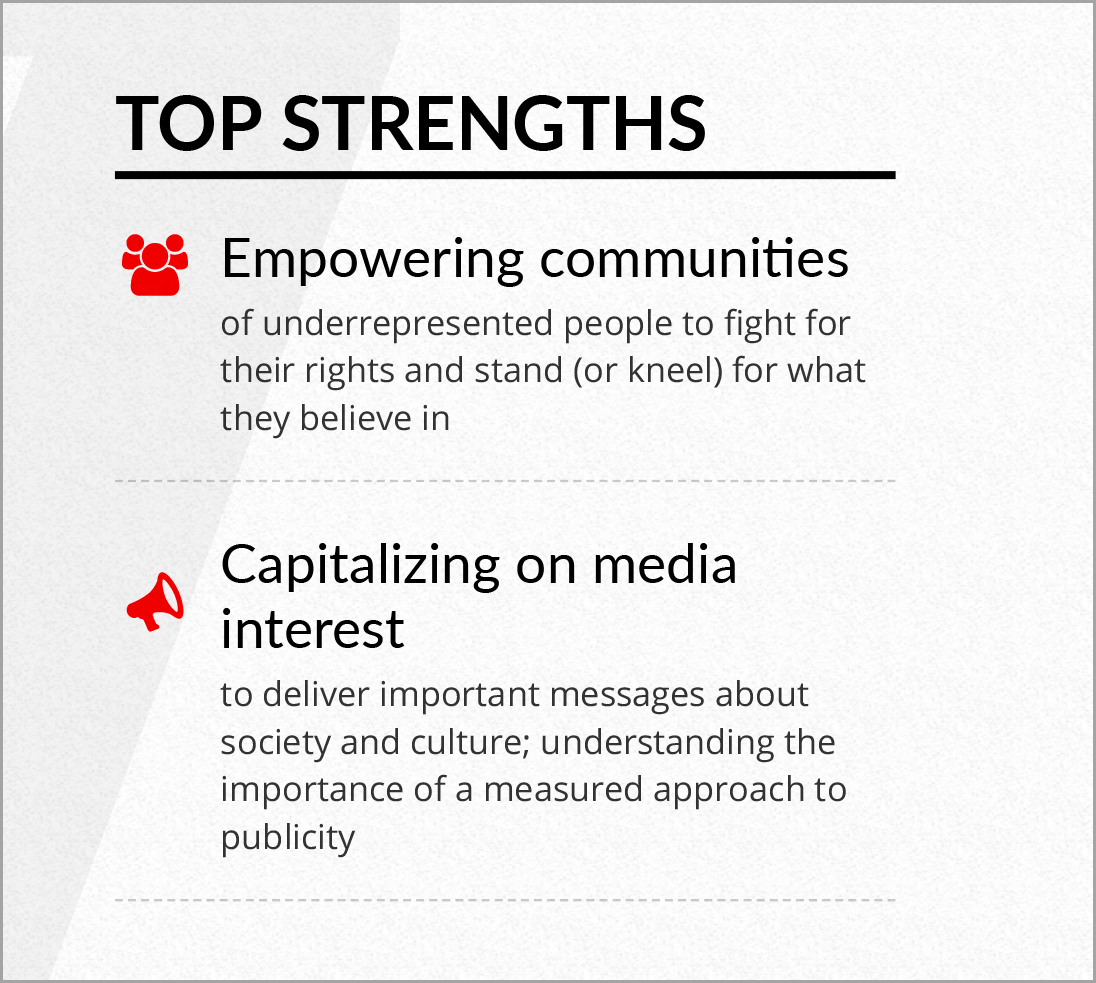 TOP STRENGTHS

Empowering communities
of underrepresented people to fight for their rights and stand (or kneel) for what they believe in

Capitalizing on media interest
to deliver important messages about society and culture; understanding the importance of a measured approach to publicity